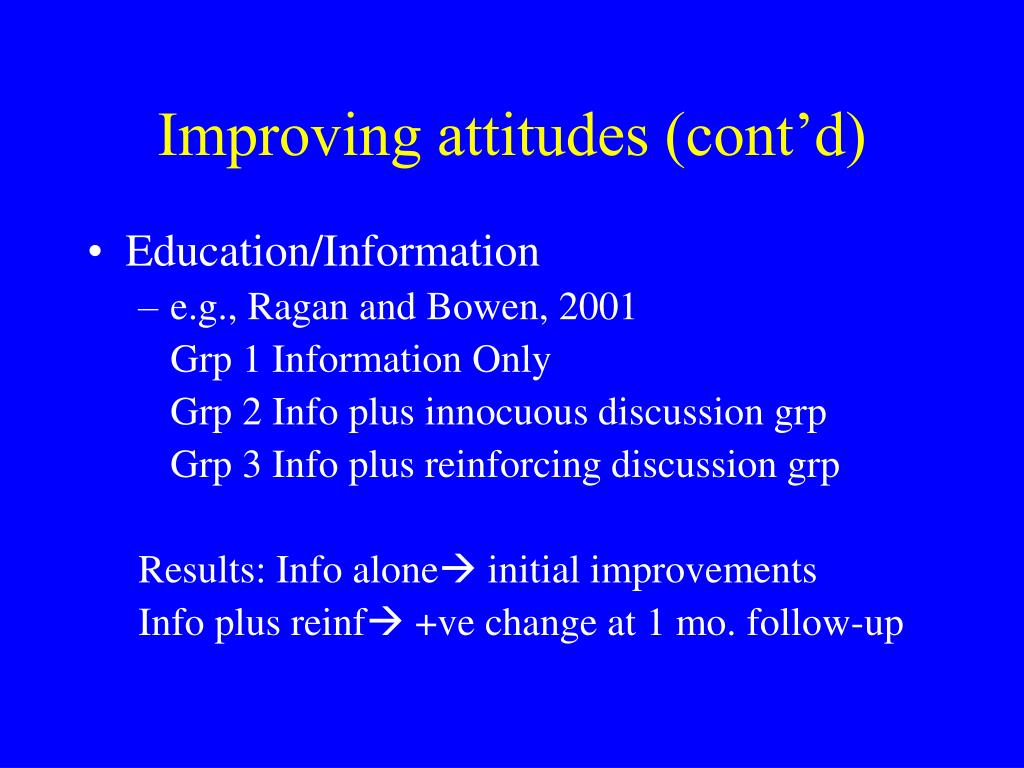 Improving attitudes (cont’d)

• Education/Information
– e.g., Ragan and Bowen, 2001
Grp 1 Information Only
Grp 2 Info plus innocuous discussion grp
Grp 3 Info plus reinforcing discussion grp

Results: Info alone→ initial improvements
Info plus reinf→ +ve change at 1 mo. follow-up